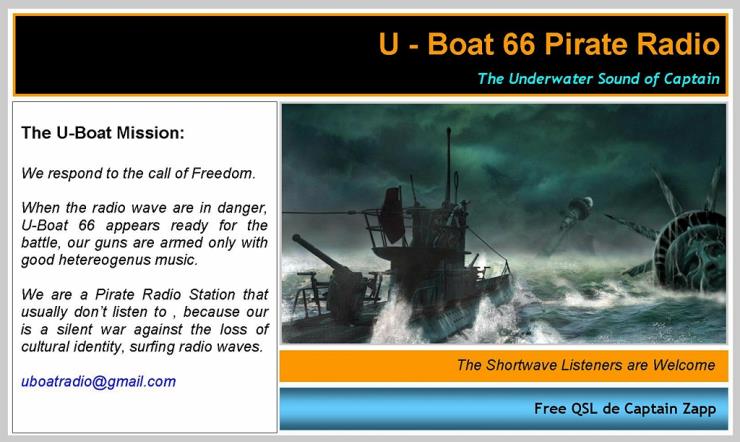 U - Boat 66 Pirate Radio

The Underwater Sound of Captain

The U-Boat Mission:

We respond to the call of Freedom.

When the radio wave are in danger, U-Boat 66 appears ready for the battle, our guns are armed only with good hetereogenus music.

We are a Pirate Radio Station that usually don't listen to , because our is a silent war against the loss of cultural identity, surfing radio waves.

uboatradio@gmail.com

The Shortwave Listeners are Welcome

Free QSL de Captain Zapp